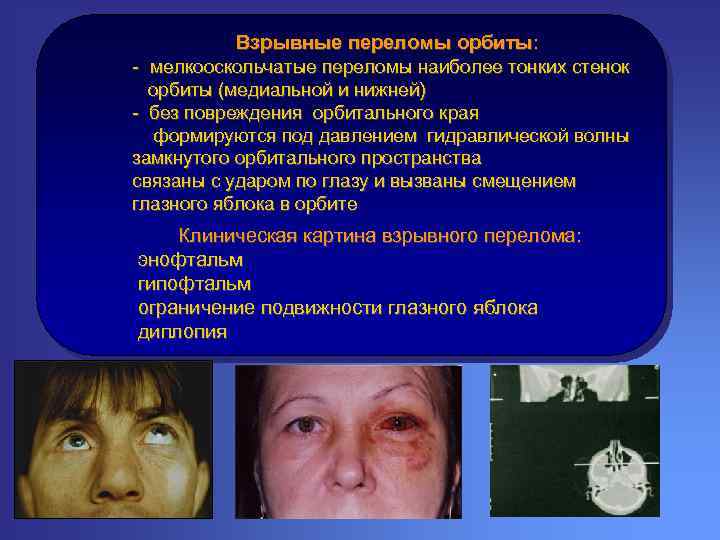 Взрывные переломы орбиты:
- мелкооскольчатые переломы наиболее тонких стенок орбиты (медиальной и нижней)
- без повреждения орбитального края
формируются под давлением гидравлической волны замкнутого орбитального пространства
связаны с ударом по глазу и вызваны смещением глазного яблока в орбите

Клиническая картина взрывного перелома:
энофтальм
гипофтальм
ограничение подвижности глазного яблока
диплопия